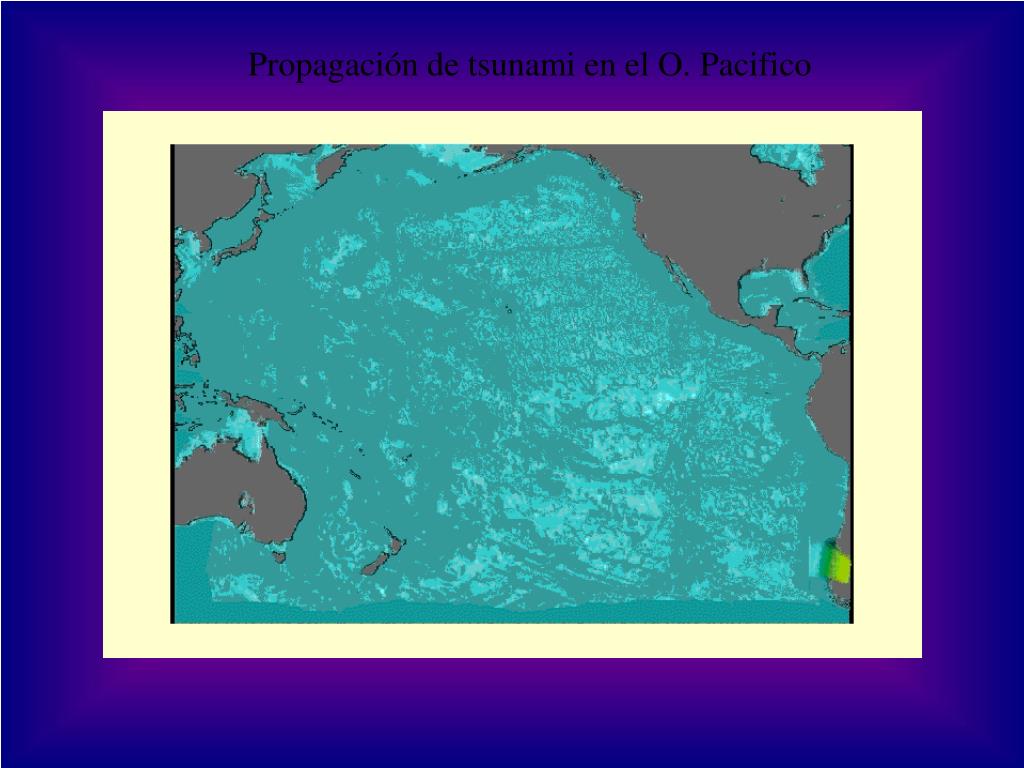 Propagación de tsunami en el O. Pacifico